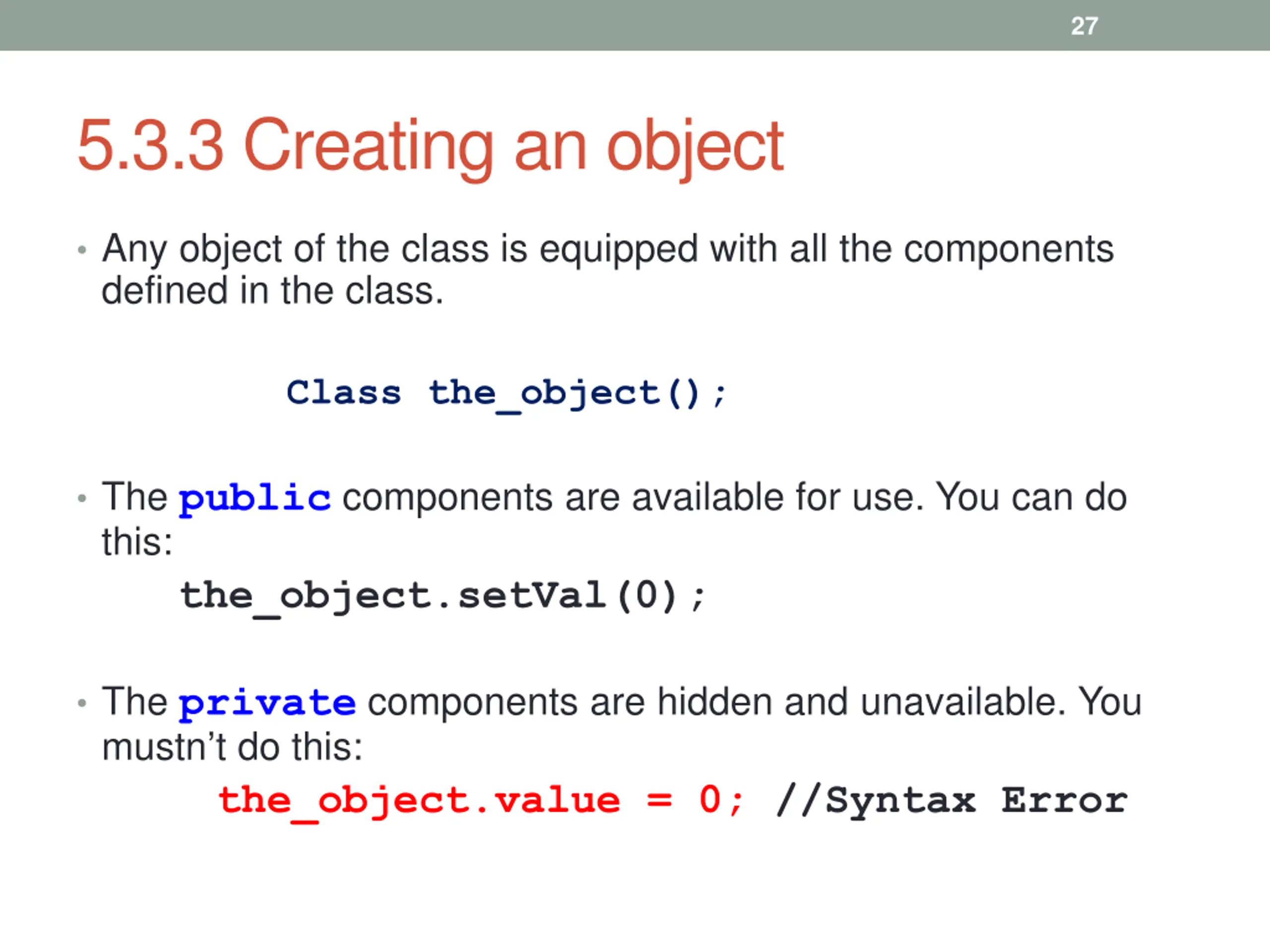 27

5.3.3 Creating an object

• Any object of the class is equipped with all the components defined in the class.

Class the_object();

• The public components are available for use. You can do this:

the_object.setVal(0);

• The private components are hidden and unavailable. You mustn't do this:

the_object.value = 0; //Syntax Error